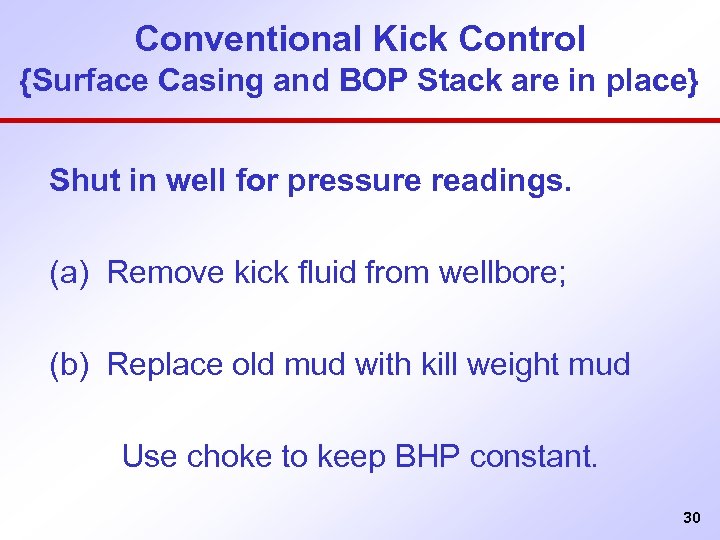 Conventional Kick Control
{Surface Casing and BOP Stack are in place}

Shut in well for pressure readings.

(a) Remove kick fluid from wellbore;

(b) Replace old mud with kill weight mud

Use choke to keep BHP constant.

30